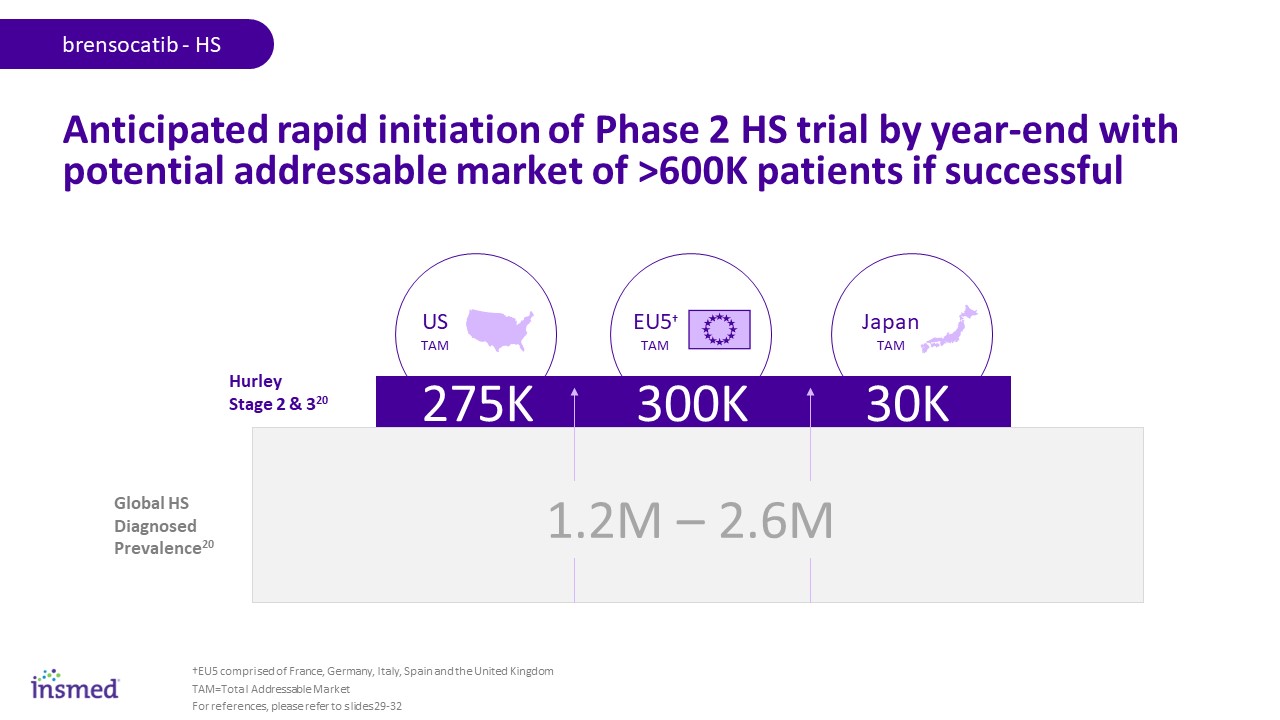 brensocatib - HS

Anticipated rapid initiation of Phase 2 HS trial by year-end with potential addressable market of >600K patients if successful

US
TAM

EU5†
TAM

Japan
TAM

Hurley Stage 2 & 3$^{20}$

275K

300K

30K

Global HS Diagnosed Prevalence$^{20}$

1.2M – 2.6M

insmed

†EU5 comprised of France, Germany, Italy, Spain and the United Kingdom
TAM=Total Addressable Market
For references, please refer to slides 29-32